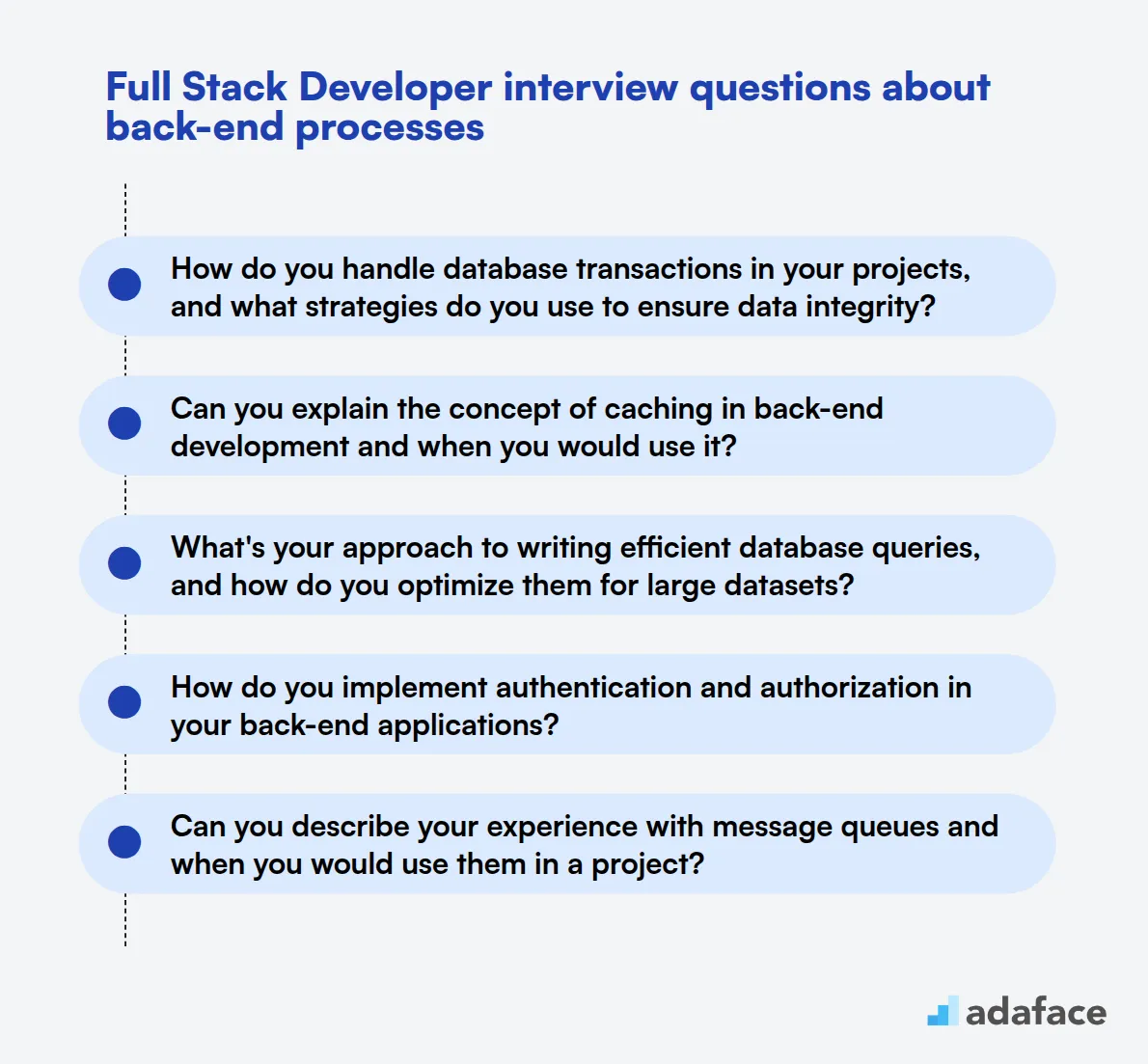 Full Stack Developer interview questions about back-end processes

How do you handle database transactions in your projects, and what strategies do you use to ensure data integrity?

Can you explain the concept of caching in back-end development and when you would use it?

What's your approach to writing efficient database queries, and how do you optimize them for large datasets?

How do you implement authentication and authorization in your back-end applications?

Can you describe your experience with message queues and when you would use them in a project?

adaface